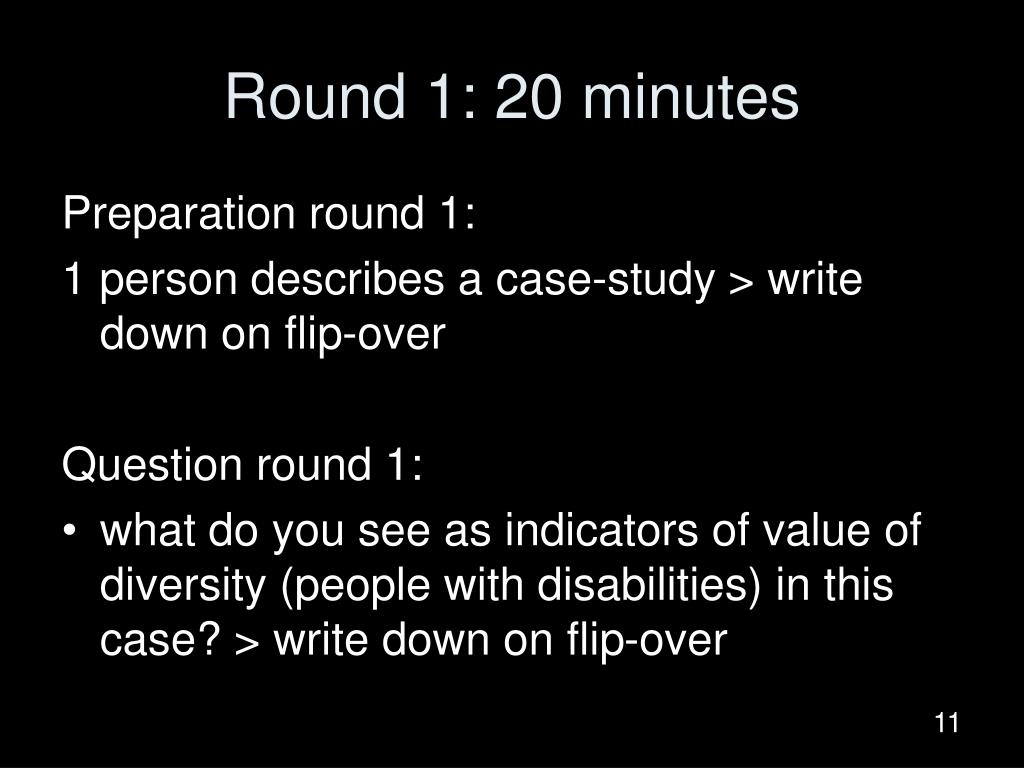 Round 1: 20 minutes

Preparation round 1:

1 person describes a case-study > write down on flip-over

Question round 1:

• what do you see as indicators of value of diversity (people with disabilities) in this case? > write down on flip-over

11